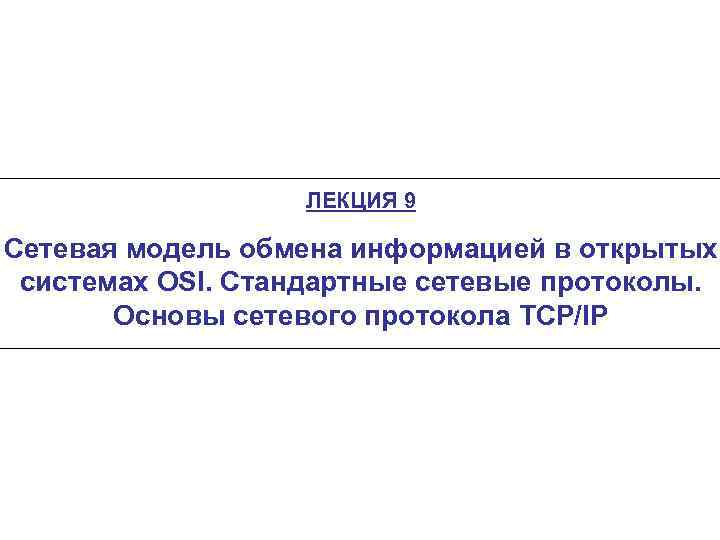 ЛЕКЦИЯ 9

Сетевая модель обмена информацией в открытых системах OSI. Стандартные сетевые протоколы. Основы сетевого протокола TCP/IP